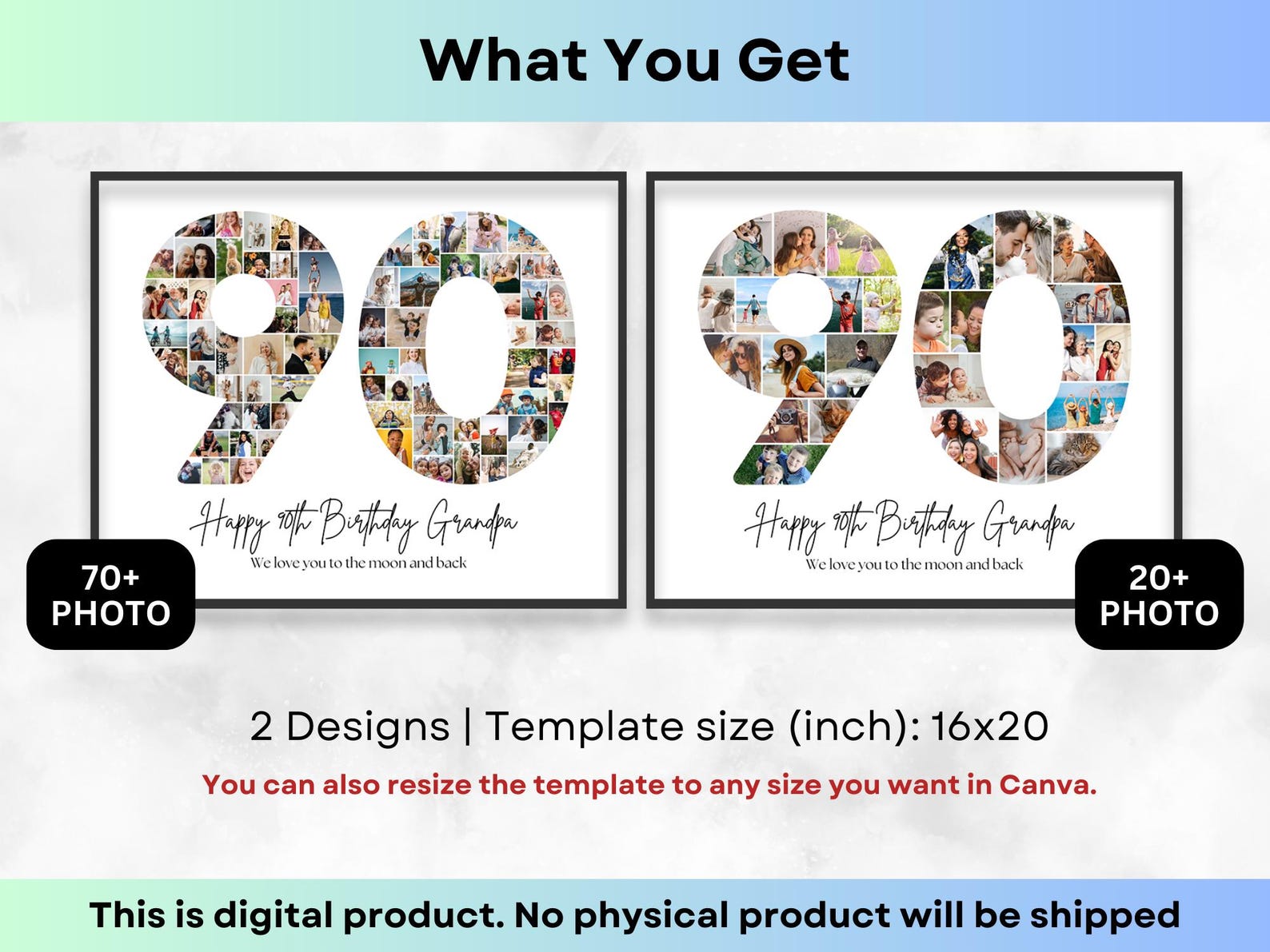 What You Get

90

Happy 90th Birthday Grandpa

We love you to the moon and back

70+ PHOTO

90

Happy 90th Birthday Grandpa

We love you to the moon and back

20+ PHOTO

2 Designs | Template size (inch): 16x20

You can also resize the template to any size you want in Canva.

This is digital product. No physical product will be shipped